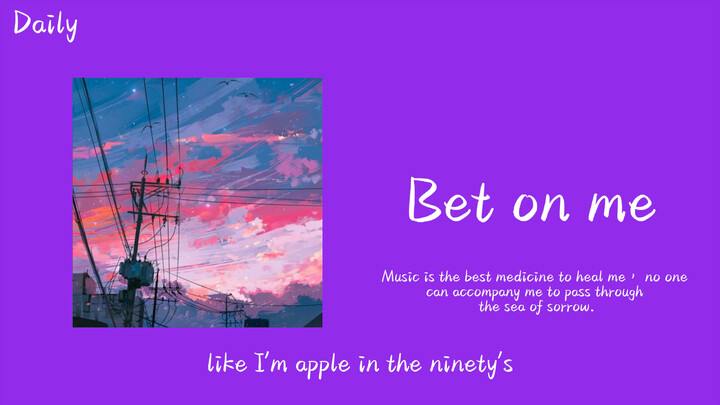 Daily

Bet on me

Music is the best medicine to heal me， no one can accompany me to pass through the sea of sorrow.

like I'm apple in the ninety's